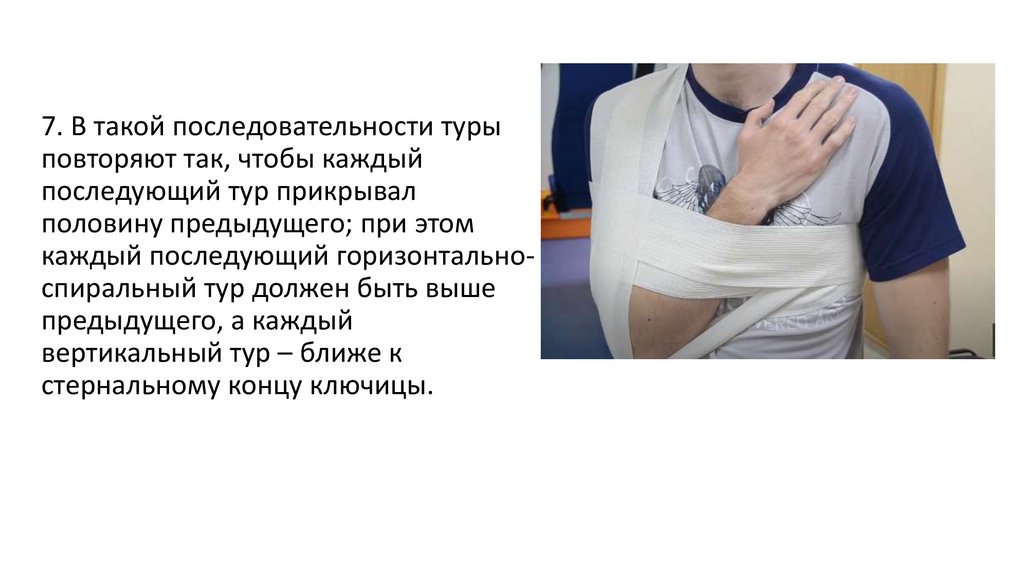 7. В такой последовательности туры повторяют так, чтобы каждый последующий тур прикрывал половину предыдущего; при этом каждый последующий горизонтально-спиральный тур должен быть выше предыдущего, а каждый вертикальный тур – ближе к стернальному концу ключицы.